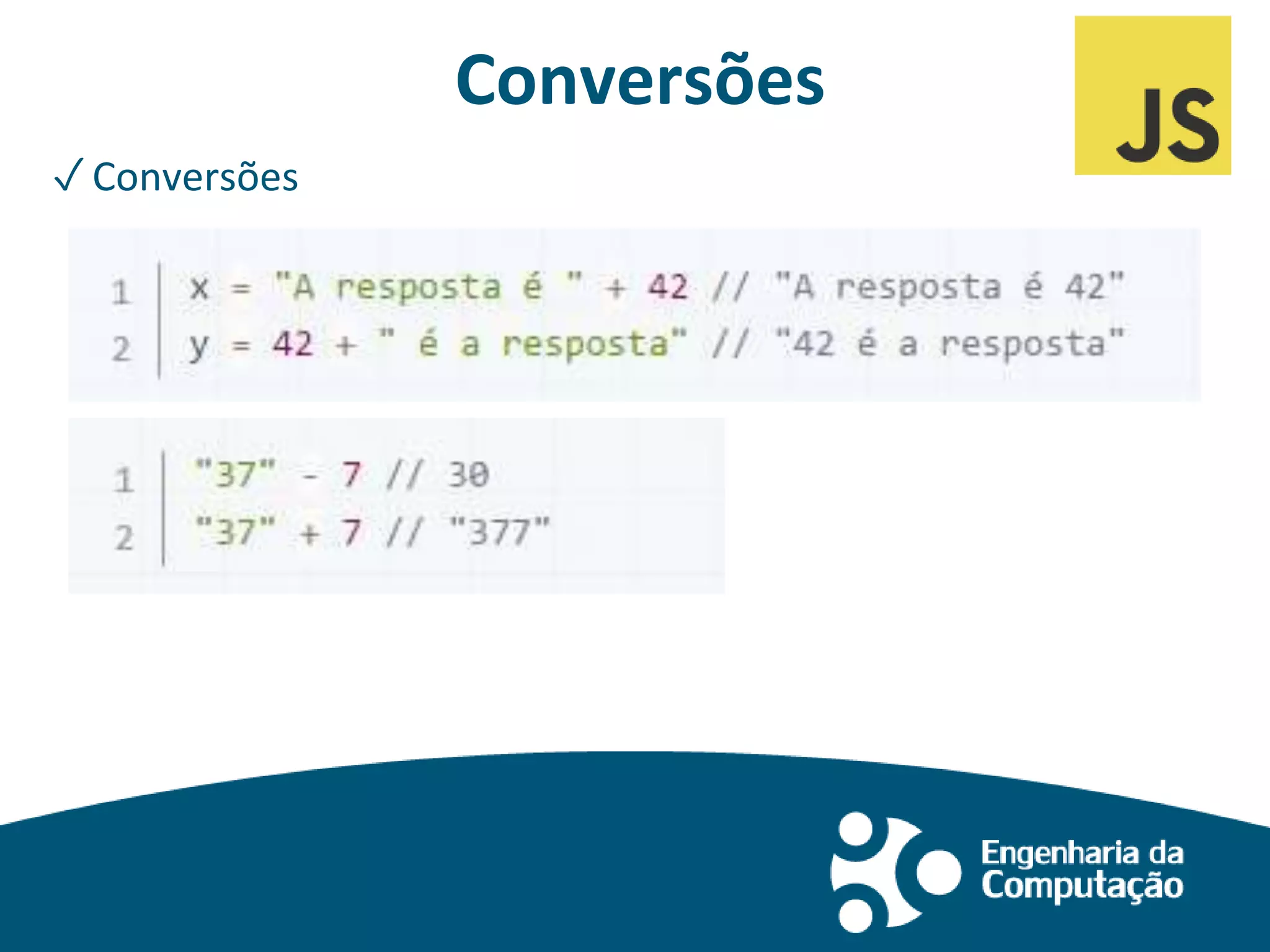 Conversões

JS

✓ Conversões

1 x = "A resposta é " + 42 // "A resposta é 42"
2 y = 42 + " é a resposta" // "42 é a resposta"

1 "37" - 7 // 30
2 "37" + 7 // "377"

Engenharia da Computação